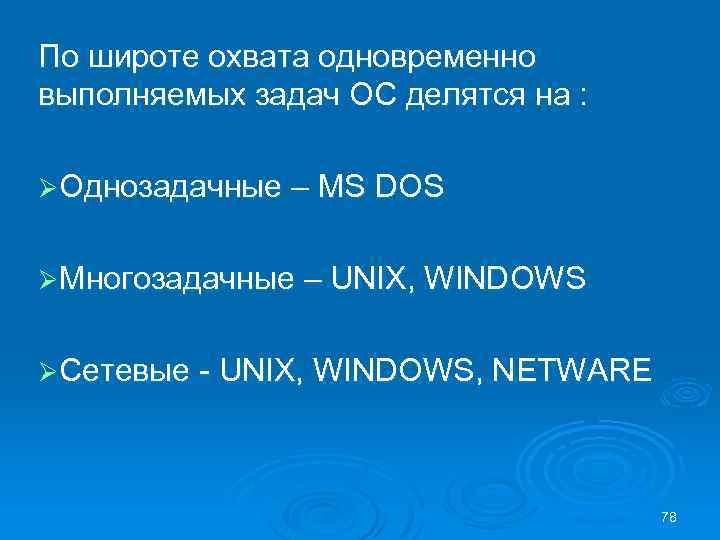 По широте охвата одновременно выполняемых задач ОС делятся на :

➢Однозадачные – MS DOS

➢Многозадачные – UNIX, WINDOWS

➢Сетевые - UNIX, WINDOWS, NETWARE

78